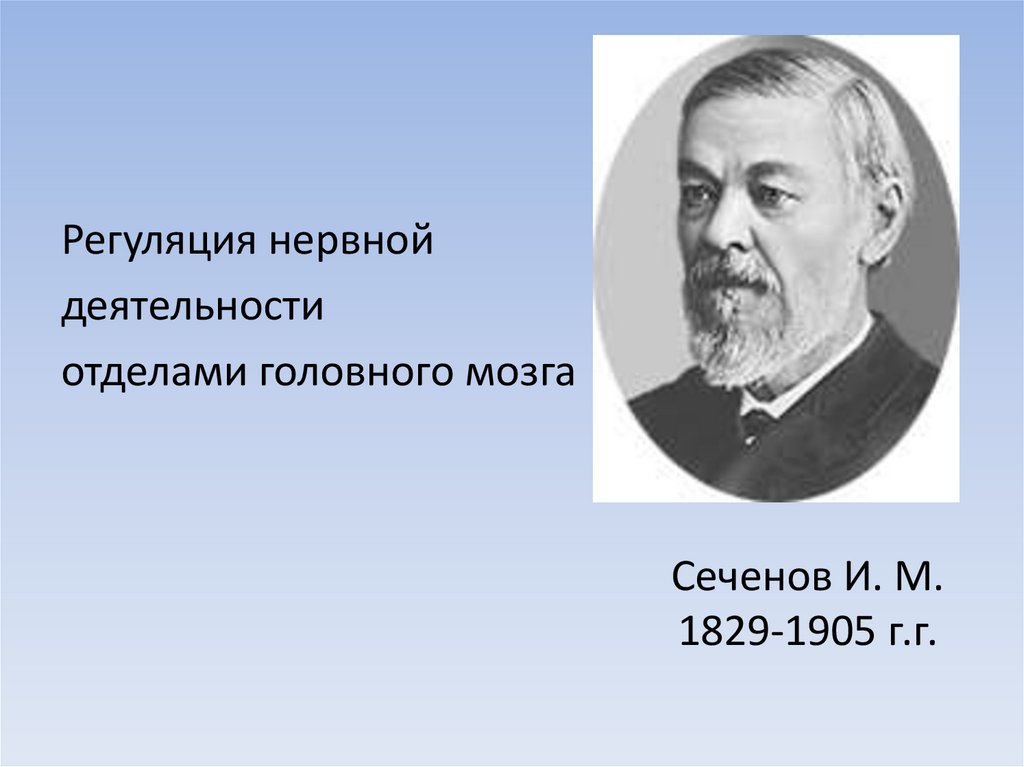 Регуляция нервной
деятельности
отделами головного мозга

Сеченов И. М.
1829-1905 г.г.